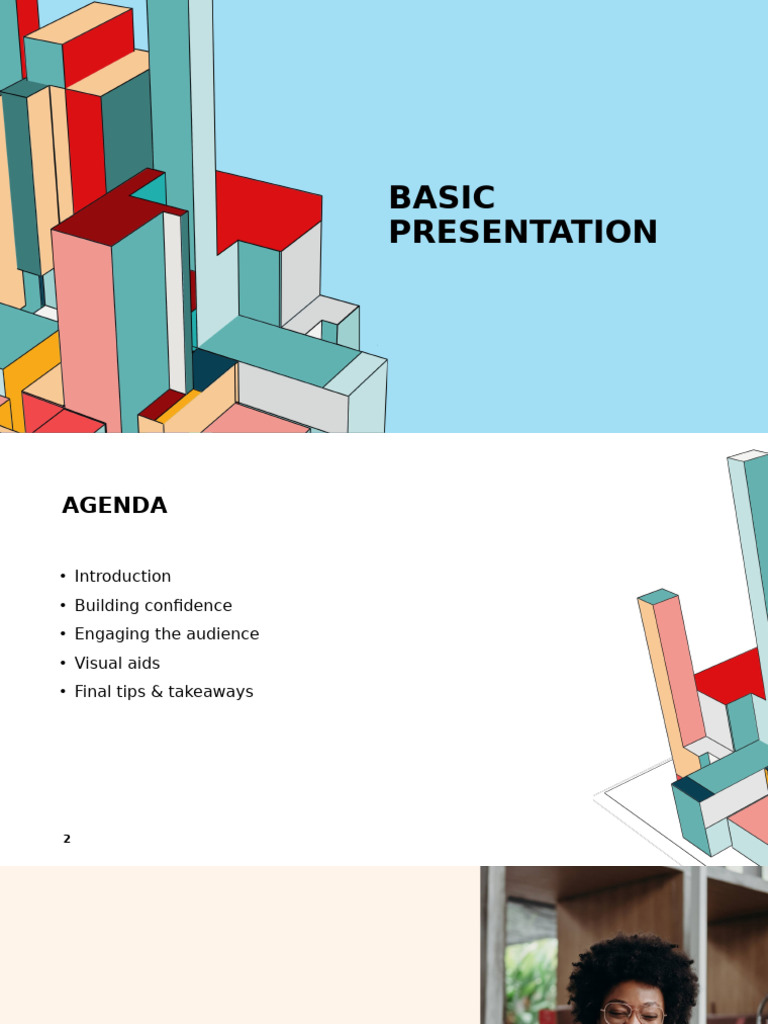 BASIC PRESENTATION

AGENDA

• Introduction
• Building confidence
• Engaging the audience
• Visual aids
• Final tips & takeaways

2